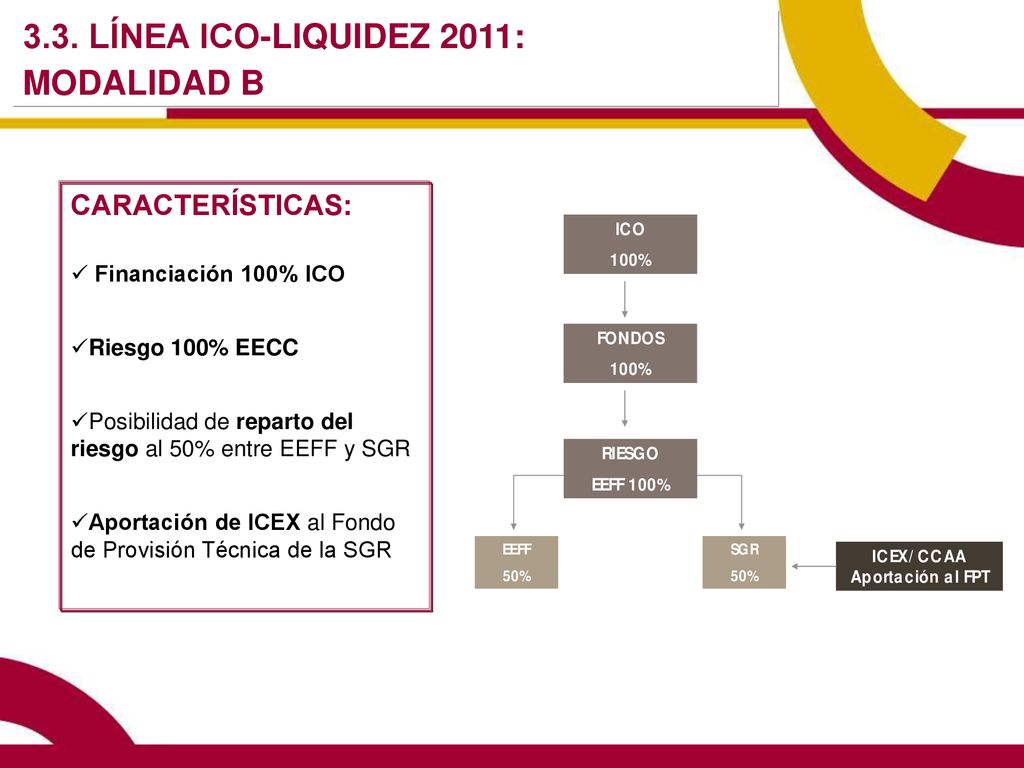 3.3. LÍNEA ICO-LIQUIDEZ 2011: MODALIDAD B

CARACTERÍSTICAS:

✓ Financiación 100% ICO

✓Riesgo 100% EECC

✓Posibilidad de reparto del riesgo al 50% entre EEFF y SGR

✓Aportación de ICEX al Fondo de Provisión Técnica de la SGR

ICO
100%

FONDOS
100%

RIESGO
EEFF 100%

EEFF
50%

SGR
50%

ICEX/ CCAA
Aportación al FPT